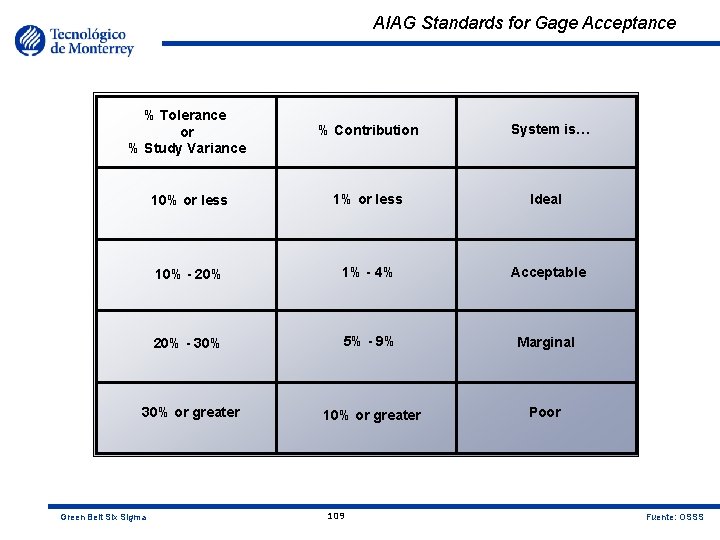 Tecnológico de Monterrey

AIAG Standards for Gage Acceptance

| % Tolerance or % Study Variance | % Contribution | System is... |
|---|---|---|
| 10% or less | 1% or less | Ideal |
| 10% - 20% | 1% - 4% | Acceptable |
| 20% - 30% | 5% - 9% | Marginal |
| 30% or greater | 10% or greater | Poor |

Green Belt Six Sigma

109

Fuente: OSSS